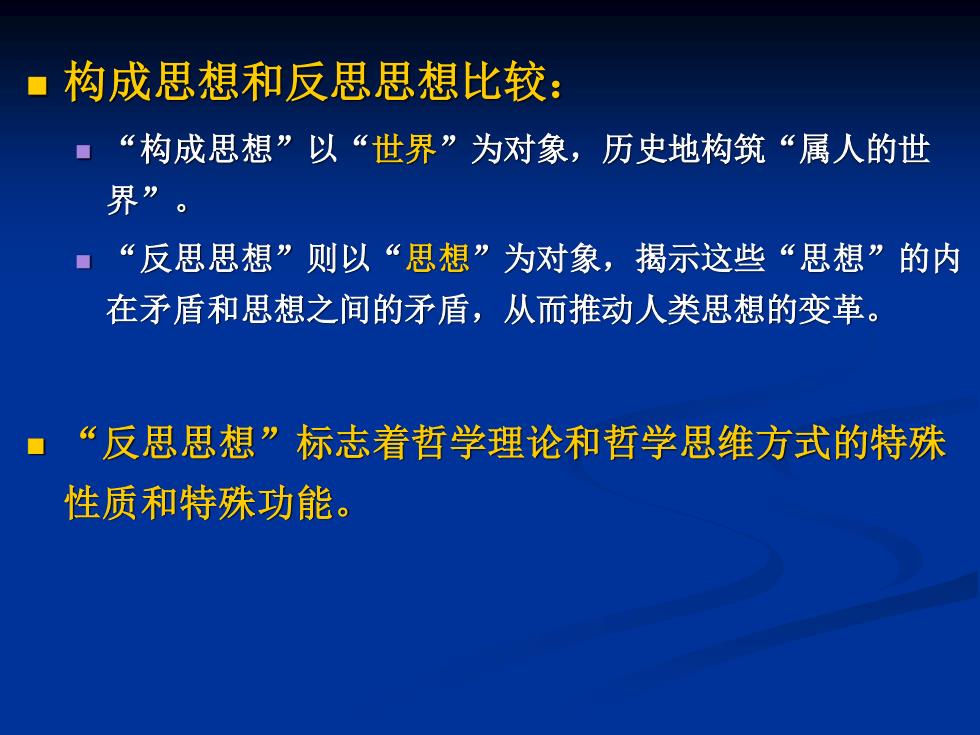 构成思想和反思思想比较：

“构成思想”以“世界”为对象，历史地构筑“属人的世界”。

“反思思想”则以“思想”为对象，揭示这些“思想”的内在矛盾和思想之间的矛盾，从而推动人类思想的变革。

“反思思想”标志着哲学理论和哲学思维方式的特殊性质和特殊功能。